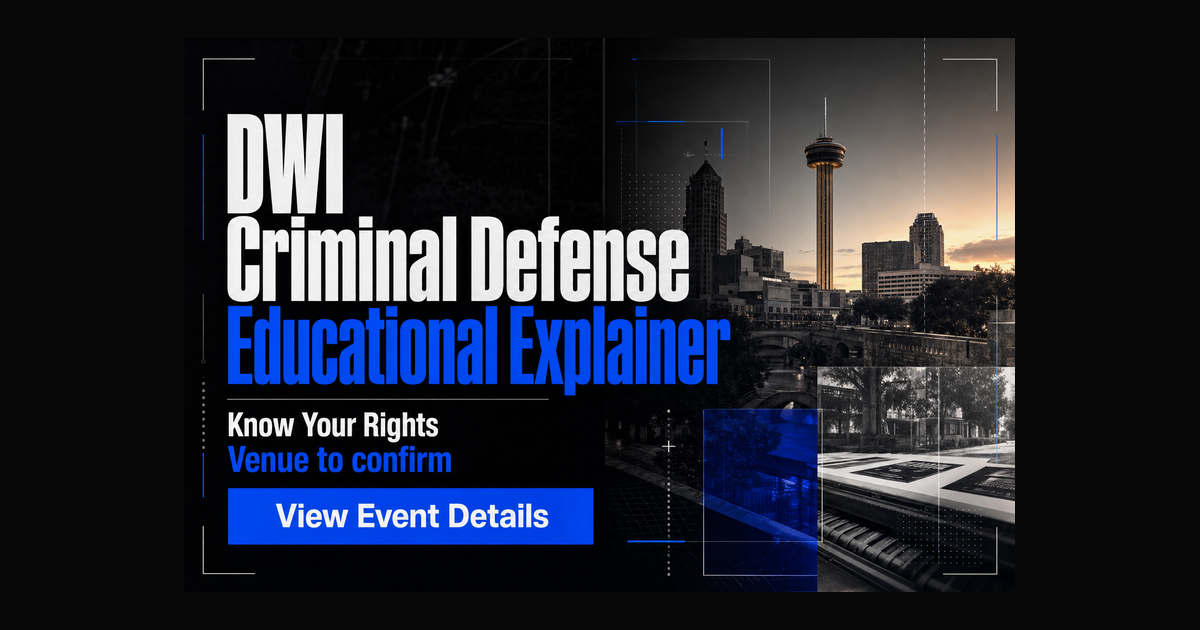 DWI
Criminal Defense
Educational Explainer

Know Your Rights
Venue to confirm

View Event Details